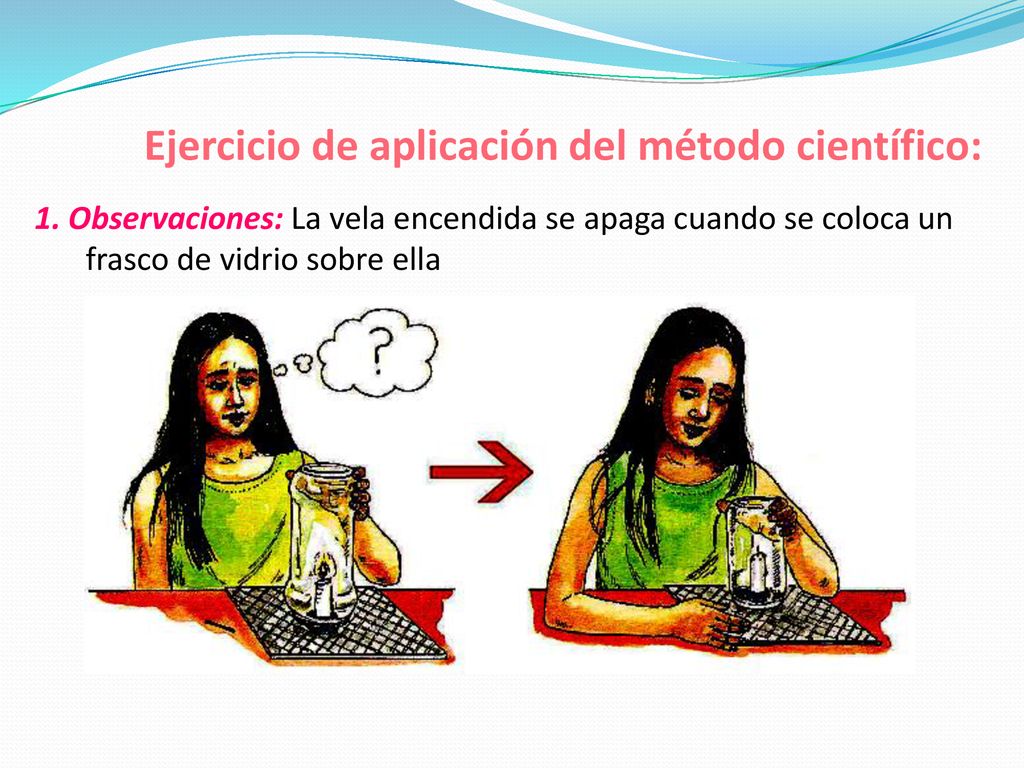 Ejercicio de aplicación del método científico:

1. Observaciones: La vela encendida se apaga cuando se coloca un frasco de vidrio sobre ella

?